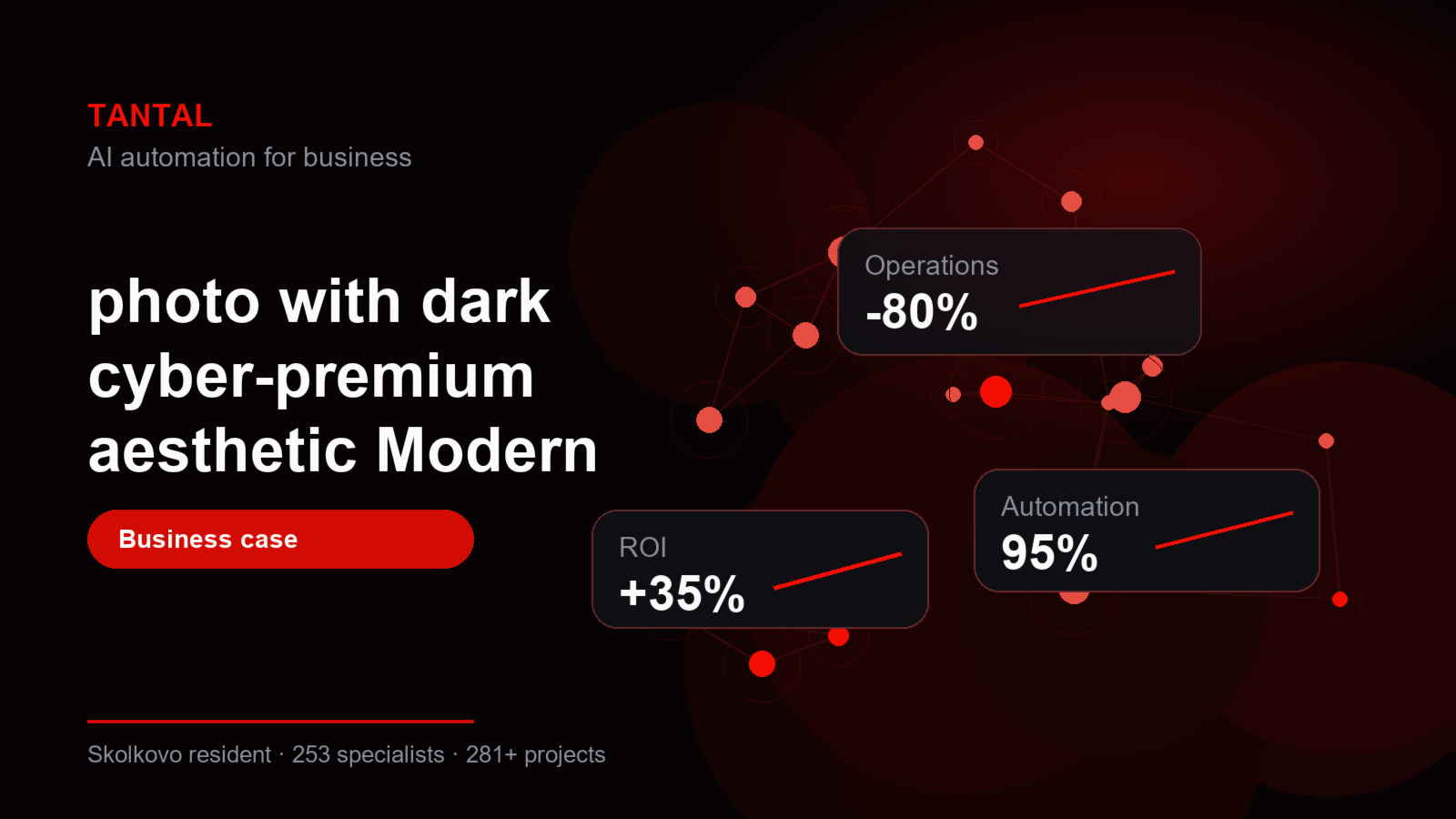 TANTAL
AI automation for business

photo with dark cyber-premium aesthetic Modern

Business case

Operations
-80%

ROI
+35%

Automation
95%

Skolkovo resident · 253 specialists · 281+ projects